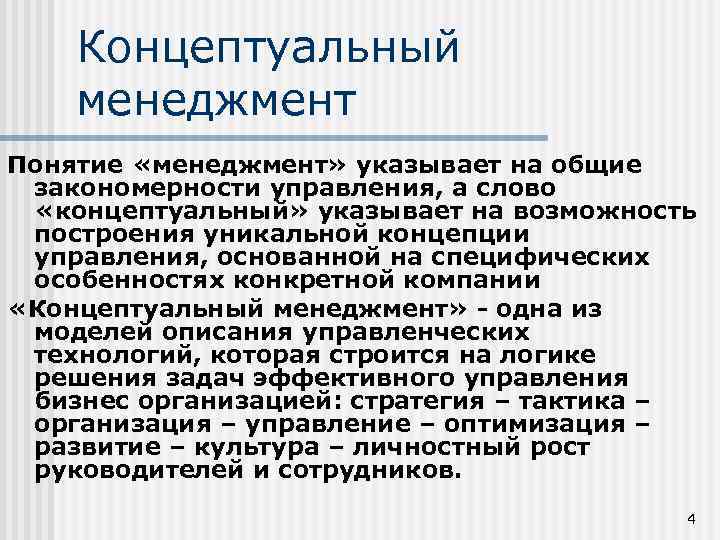 Концептуальный менеджмент

Понятие «менеджмент» указывает на общие закономерности управления, а слово «концептуальный» указывает на возможность построения уникальной концепции управления, основанной на специфических особенностях конкретной компании

«Концептуальный менеджмент» - одна из моделей описания управленческих технологий, которая строится на логике решения задач эффективного управления бизнес организацией: стратегия – тактика – организация – управление – оптимизация – развитие – культура – личностный рост руководителей и сотрудников.

4